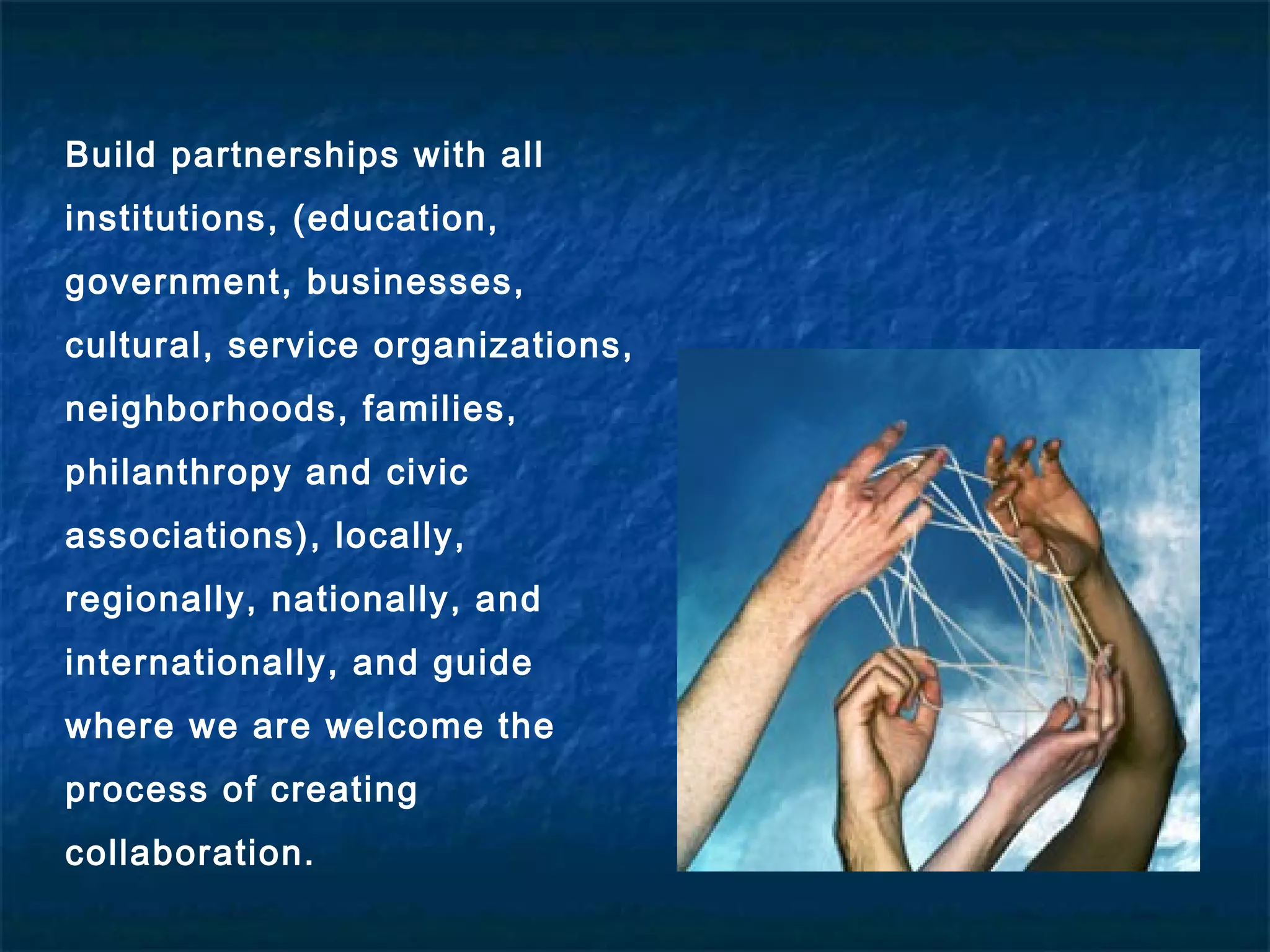 Build partnerships with all institutions, (education, government, businesses, cultural, service organizations, neighborhoods, families, philanthropy and civic associations), locally, regionally, nationally, and internationally, and guide where we are welcome the process of creating collaboration.